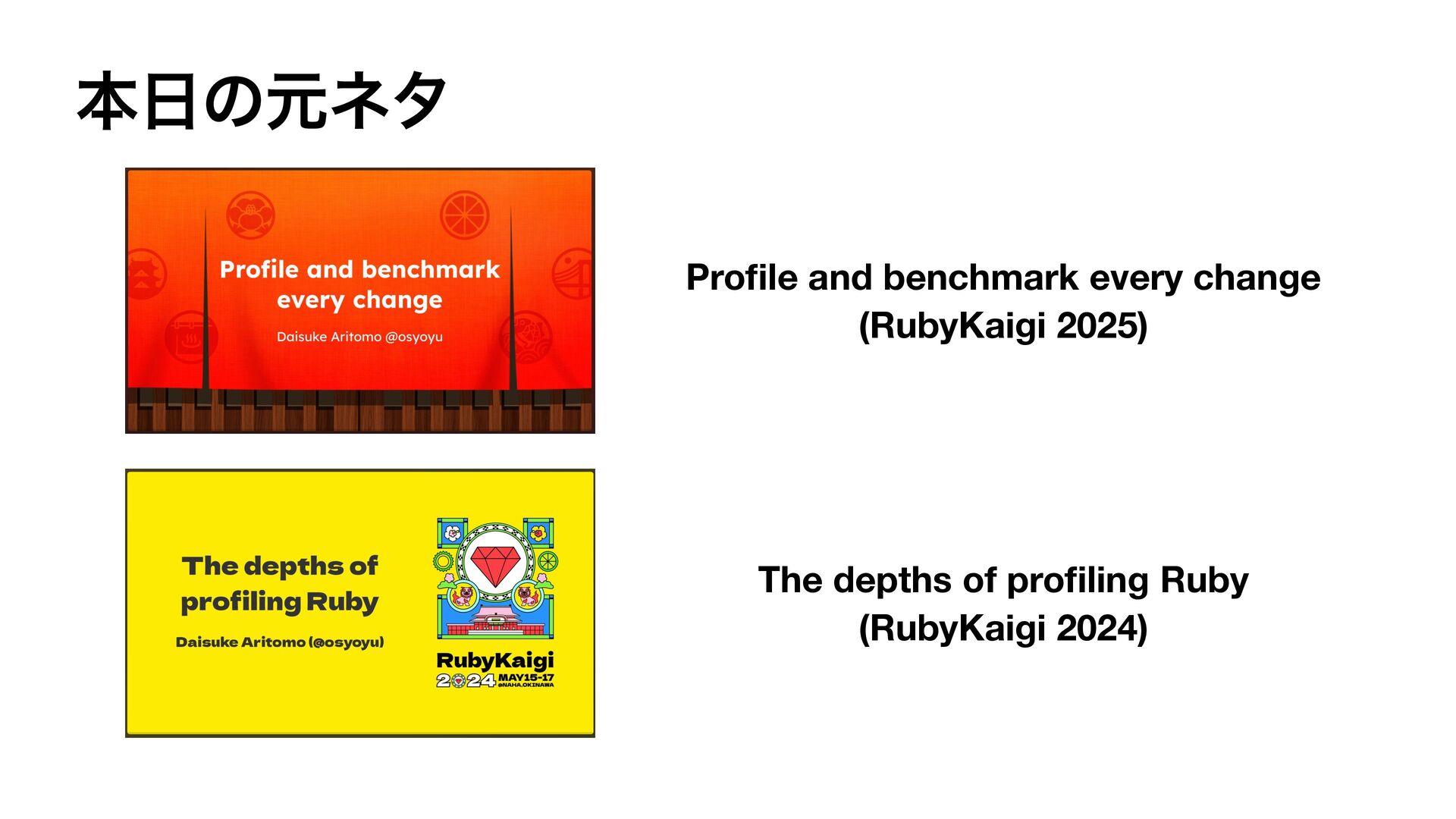 本日の元ネタ

Profile and benchmark every change

Daisuke Aritomo @osyoyu

Profile and benchmark every change (RubyKaigi 2025)

The depths of profiling Ruby

Daisuke Aritomo (@osyoyu)

RubyKaigi 2024 MAY15-17 @NAHA,OKINAWA

The depths of profiling Ruby (RubyKaigi 2024)